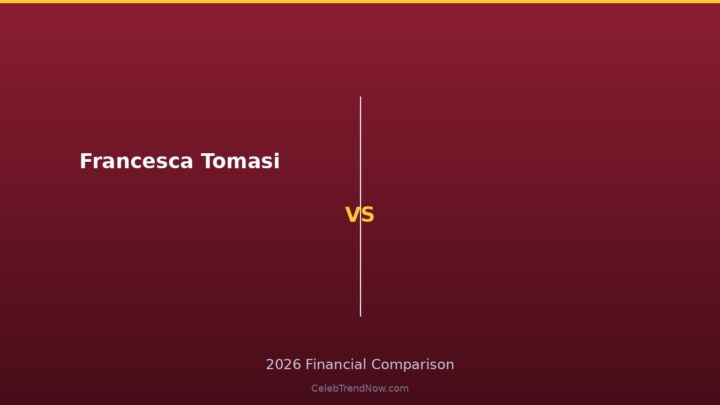 Francesca Tomasi

VS

2026 Financial Comparison

CelebTrendNow.com